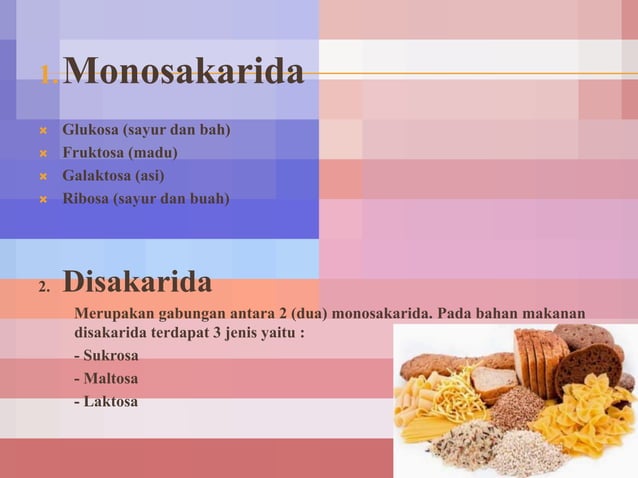 1. Monosakarida

Glukosa (sayur dan bah)
Fruktosa (madu)
Galaktosa (asi)
Ribosa (sayur dan buah)

2. Disakarida

Merupakan gabungan antara 2 (dua) monosakarida. Pada bahan makanan disakarida terdapat 3 jenis yaitu :
- Sukrosa
- Maltosa
- Laktosa